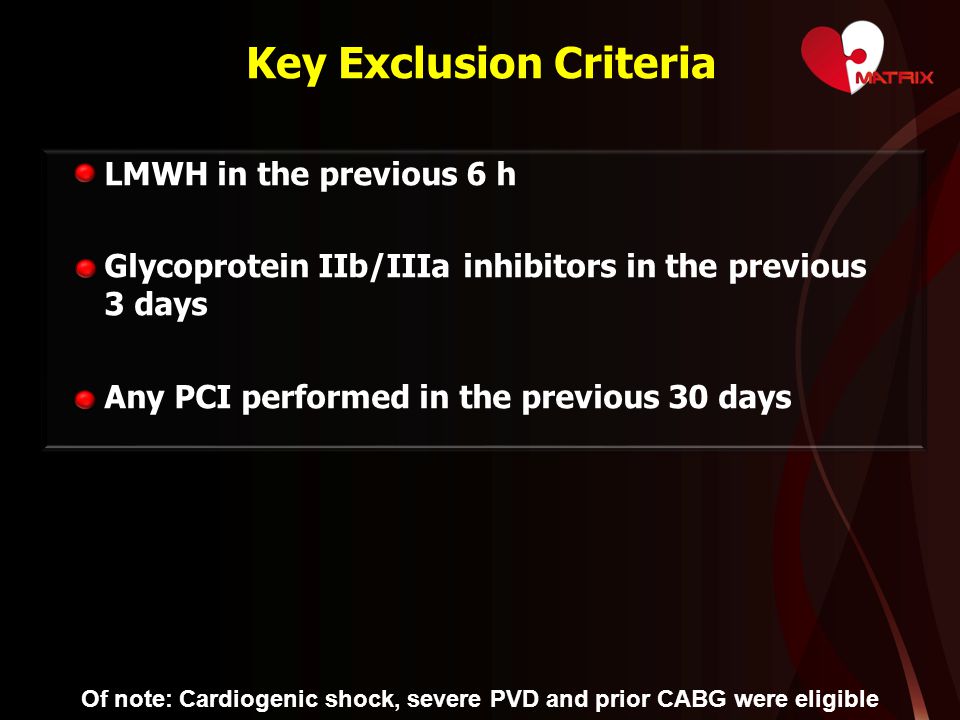 Key Exclusion Criteria

MATRIX

LMWH in the previous 6 h

Glycoprotein IIb/IIIa inhibitors in the previous 3 days

Any PCI performed in the previous 30 days

Of note: Cardiogenic shock, severe PVD and prior CABG were eligible